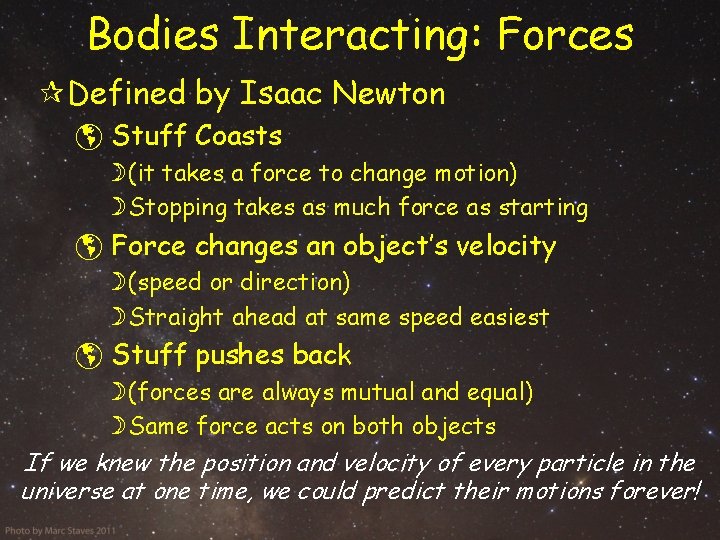 Bodies Interacting: Forces

Defined by Isaac Newton

Stuff Coasts

(it takes a force to change motion)

Stopping takes as much force as starting

Force changes an object's velocity

(speed or direction)

Straight ahead at same speed easiest

Stuff pushes back

(forces are always mutual and equal)

Same force acts on both objects

If we knew the position and velocity of every particle in the universe at one time, we could predict their motions forever!

Photo by Marc Staves 2011